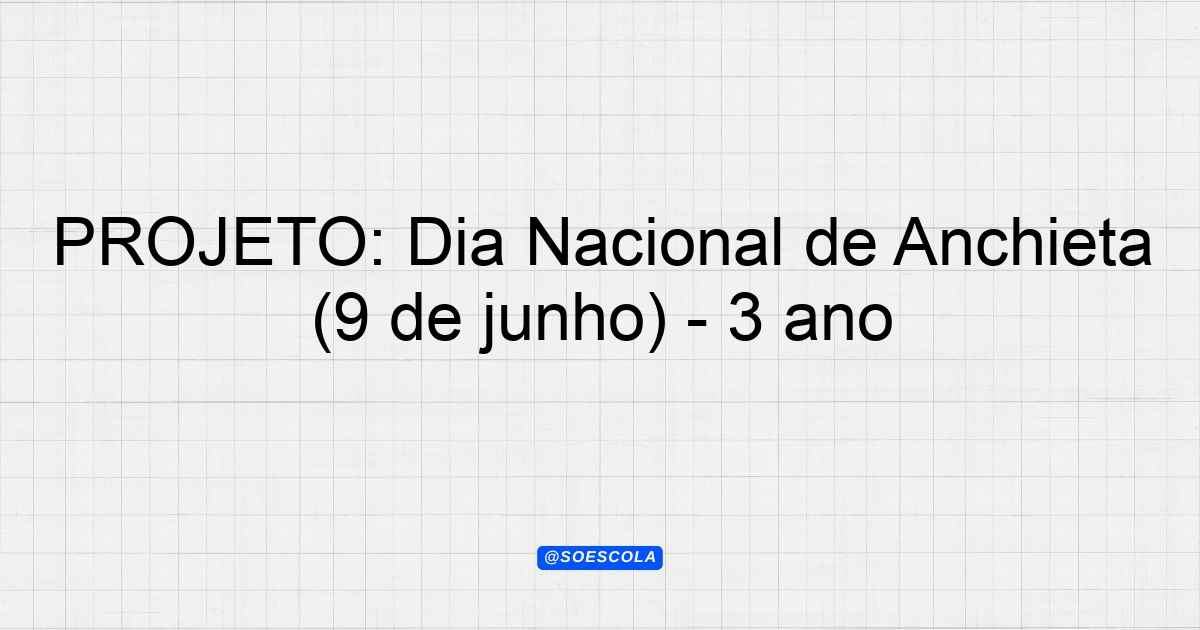 PROJETO: Dia Nacional de Anchieta (9 de junho) - 3 ano

@SOESCOLA